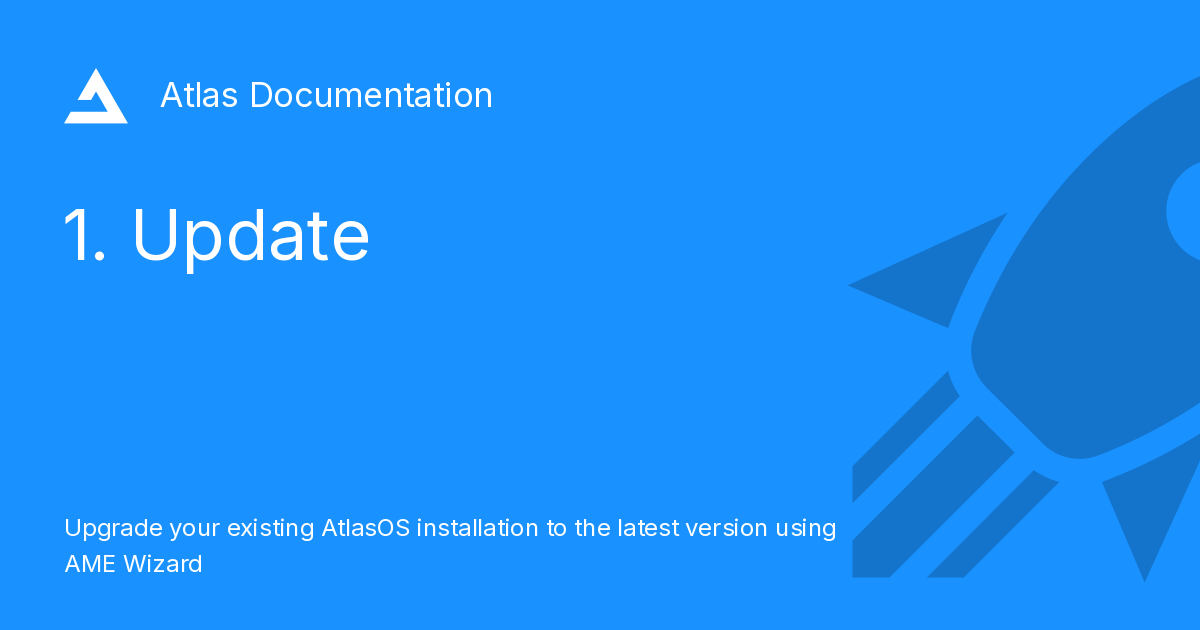 Atlas Documentation

1. Update

Upgrade your existing AtlasOS installation to the latest version using AME Wizard